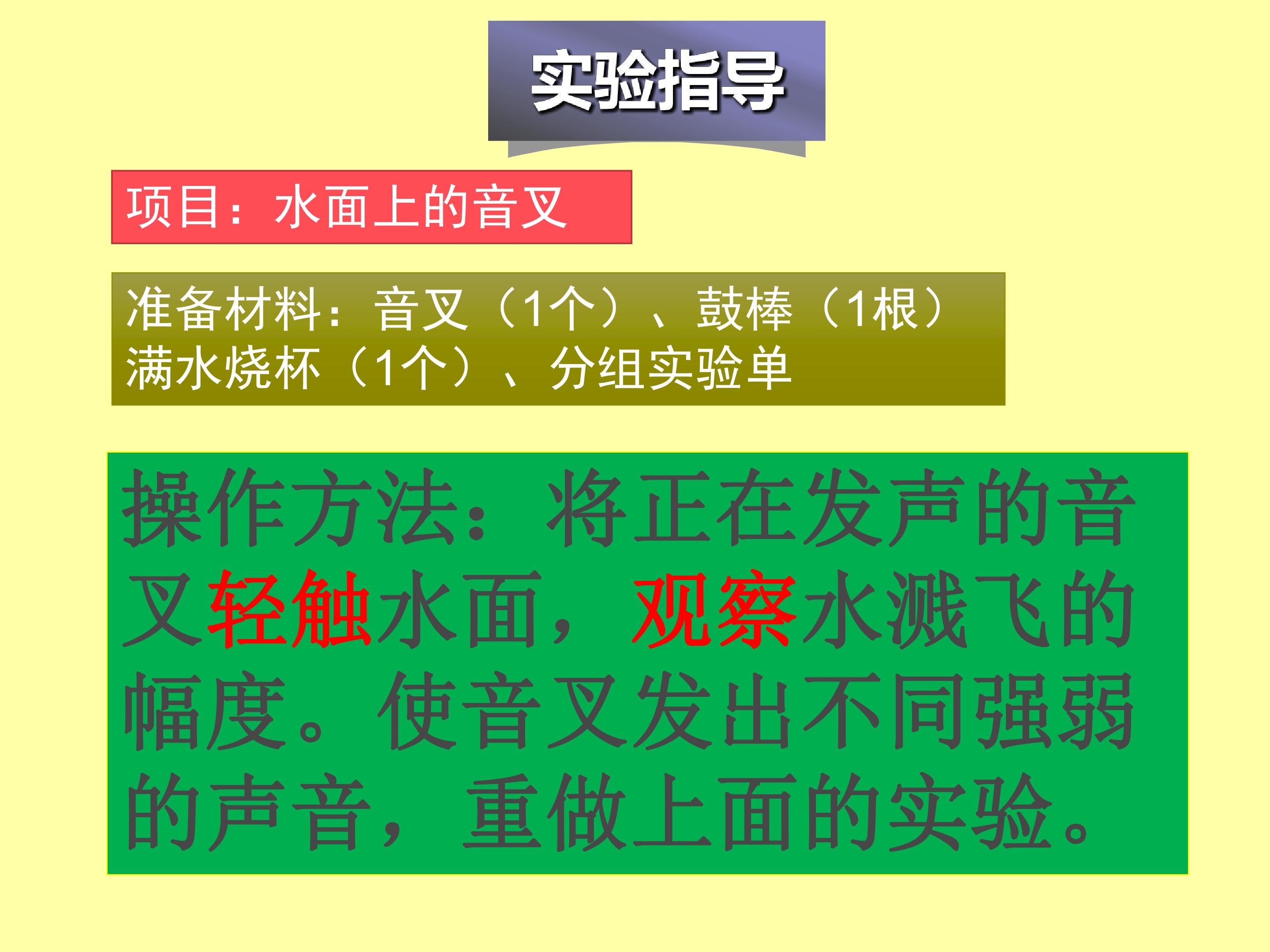 实验指导

项目：水面上的音叉

准备材料：音叉（1个）、鼓棒（1根）满水烧杯（1个）、分组实验单

操作方法：将正在发声的音叉轻触水面，观察水溅飞的幅度。使音叉发出不同强弱的声音，重做上面的实验。